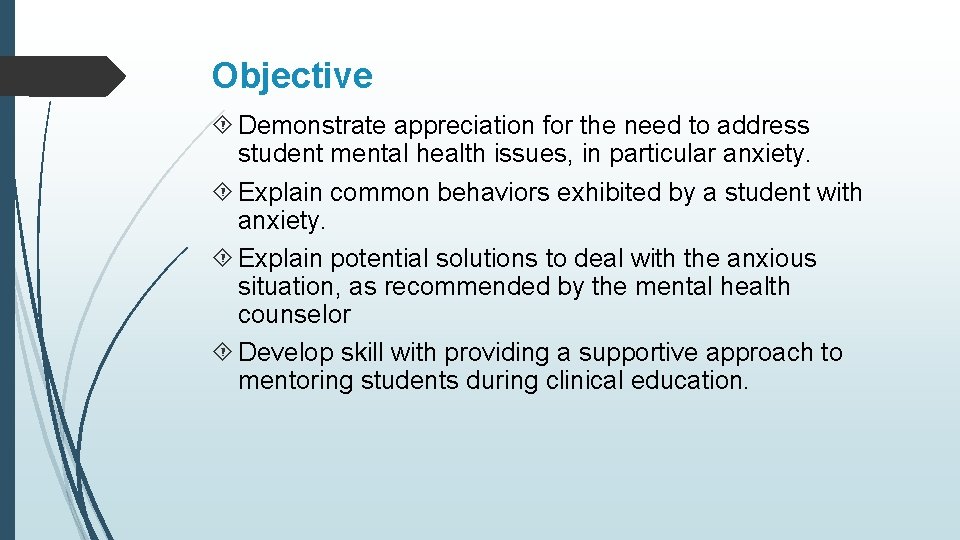 Objective

Demonstrate appreciation for the need to address student mental health issues, in particular anxiety.

Explain common behaviors exhibited by a student with anxiety.

Explain potential solutions to deal with the anxious situation, as recommended by the mental health counselor

Develop skill with providing a supportive approach to mentoring students during clinical education.